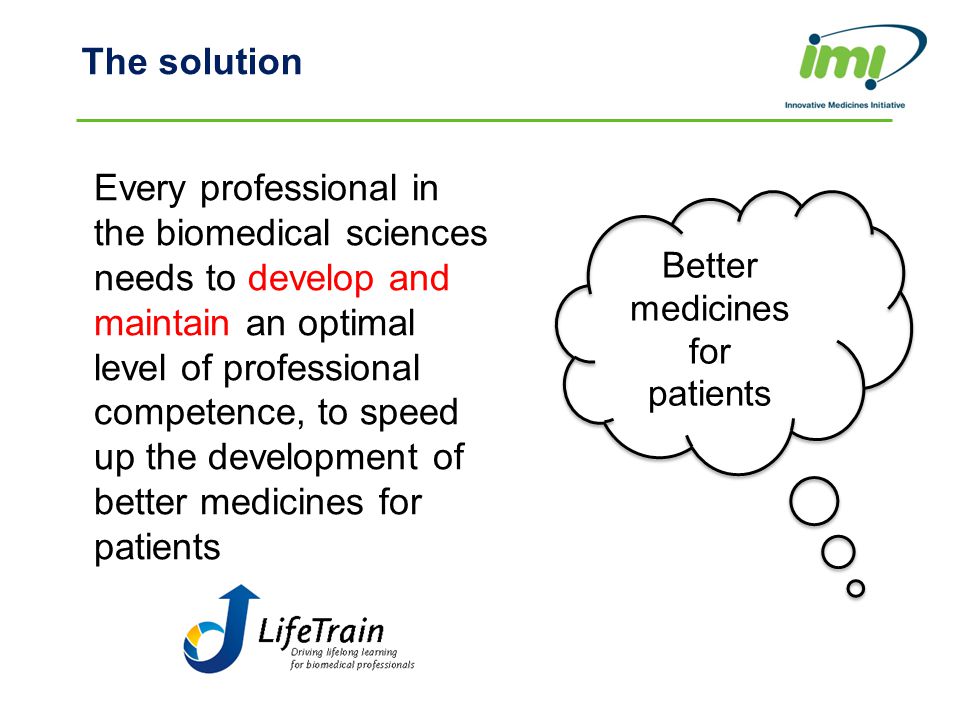 The solution

imi
Innovative Medicines Initiative

Every professional in the biomedical sciences needs to develop and maintain an optimal level of professional competence, to speed up the development of better medicines for patients

Better medicines for patients

LifeTrain
Driving lifelong learning for biomedical professionals